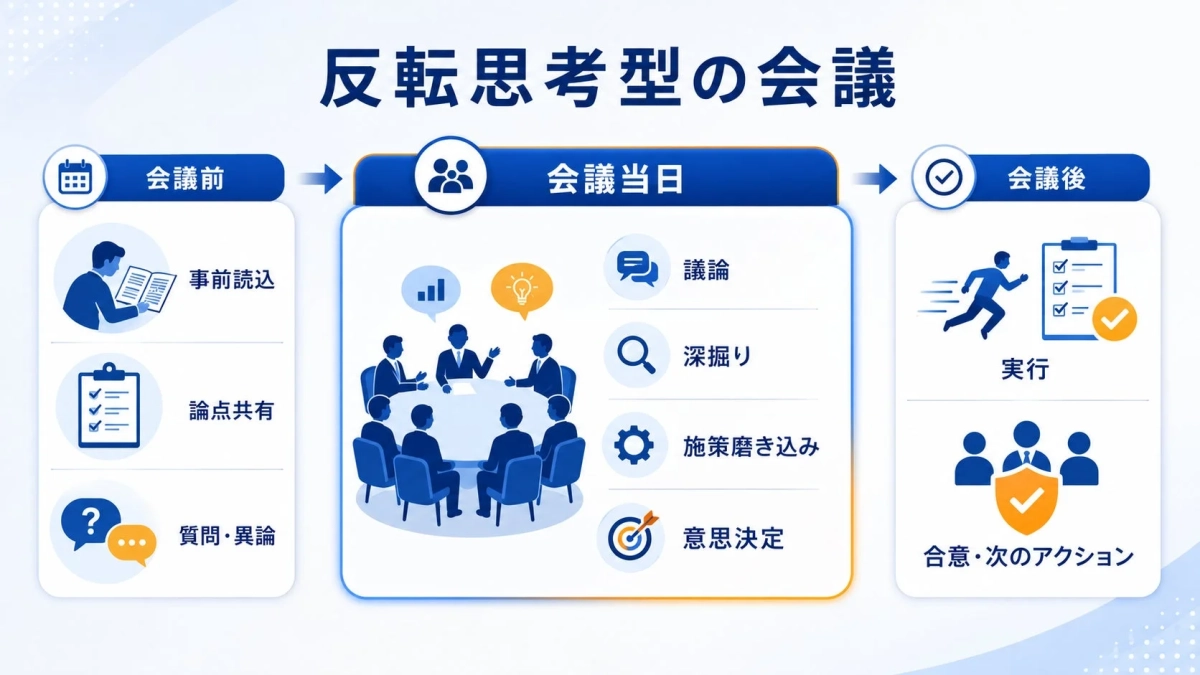 反転思考型の会議

会議前

事前読込

論点共有

質問・異論

会議当日

議論

深掘り

施策磨き込み

意思決定

会議後

実行

合意・次のアクション